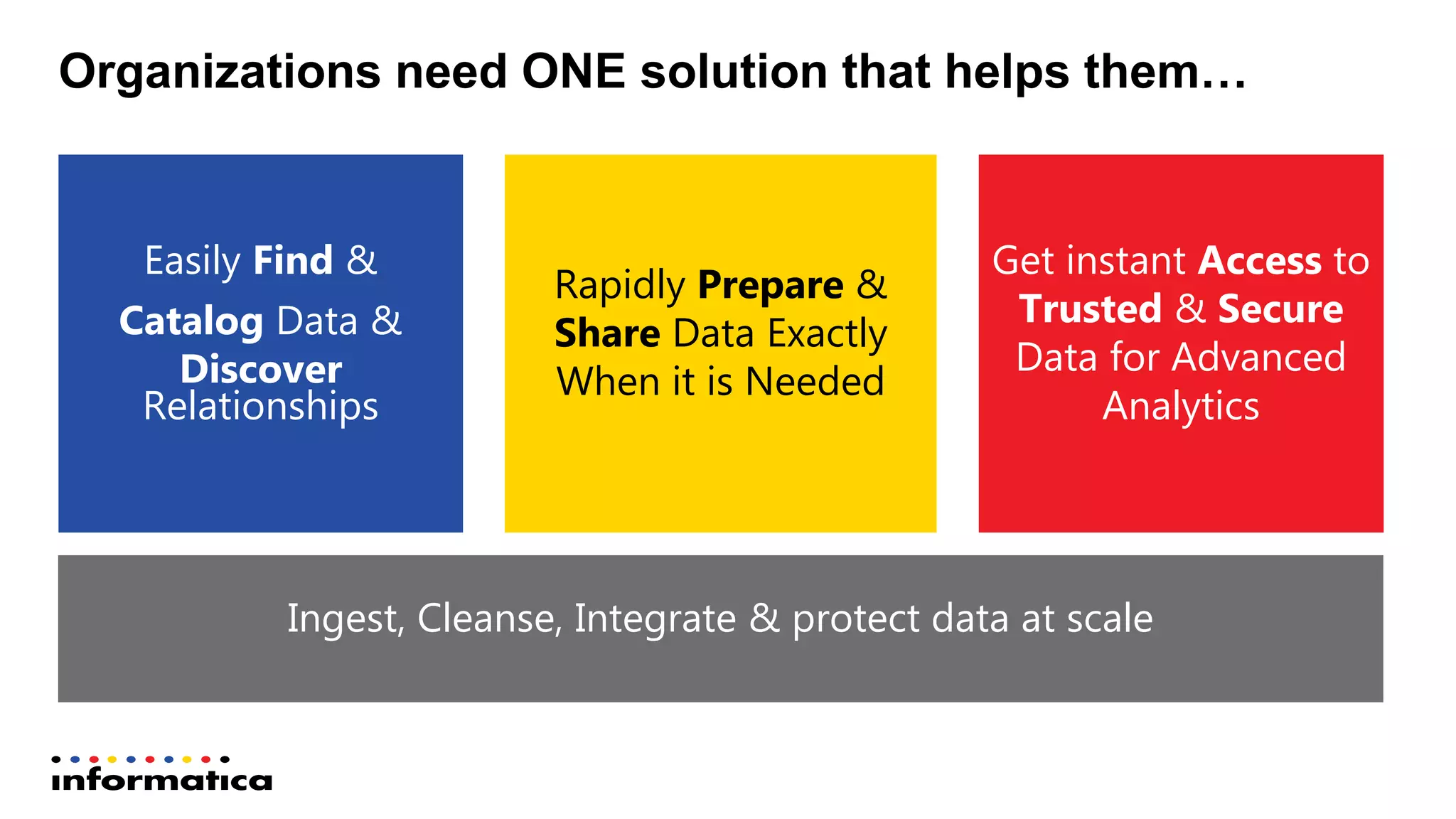 Organizations need ONE solution that helps them…

Easily Find & Catalog Data & Discover Relationships

Rapidly Prepare & Share Data Exactly When it is Needed

Get instant Access to Trusted & Secure Data for Advanced Analytics

Ingest, Cleanse, Integrate & protect data at scale

informatica